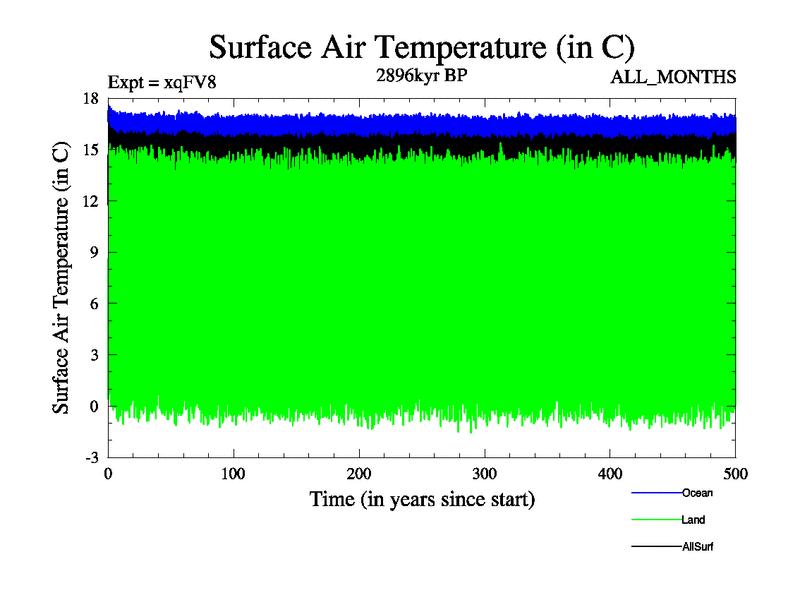 Surface Air Temperature (in C)

Expt = xqFV8

2896kyr BP

ALL_MONTHS

Surface Air Temperature (in C)

18
15
12
9
6
3
0
-3

0 100 200 300 400 500

Time (in years since start)

Ocean
Land
AllSurf